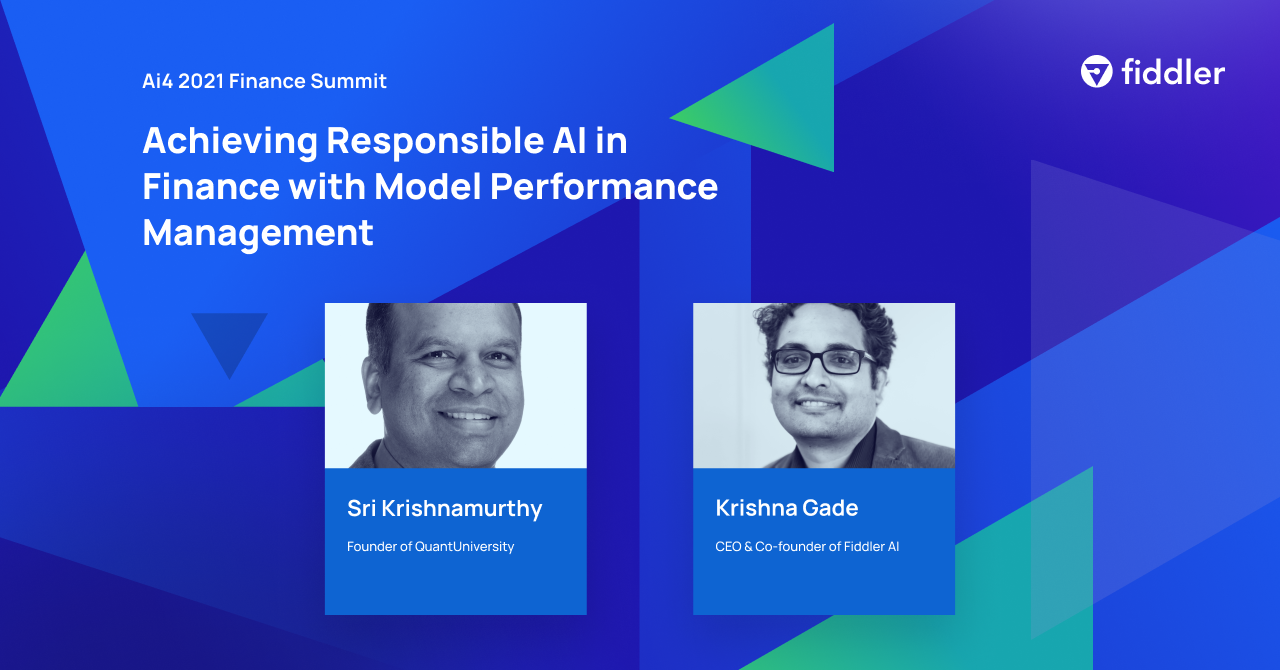 Ai4 2021 Finance Summit

fiddler

Achieving Responsible AI in Finance with Model Performance Management

Sri Krishnamurthy

Founder of QuantUniversity

Krishna Gade

CEO & Co-founder of Fiddler AI